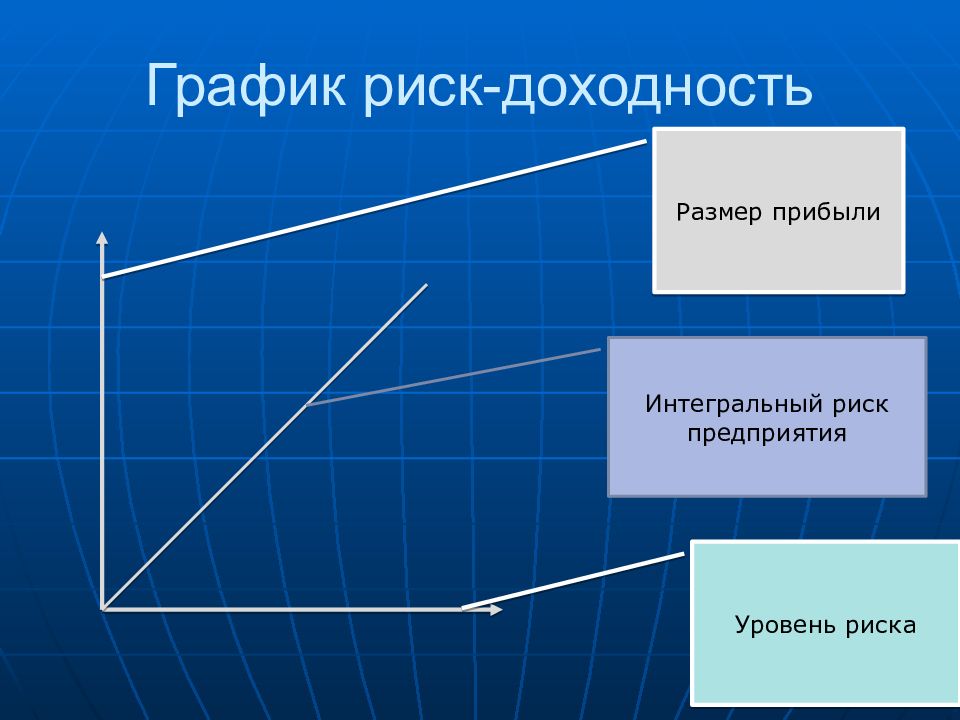 График риск-доходность

Размер прибыли

Интегральный риск предприятия

Уровень риска